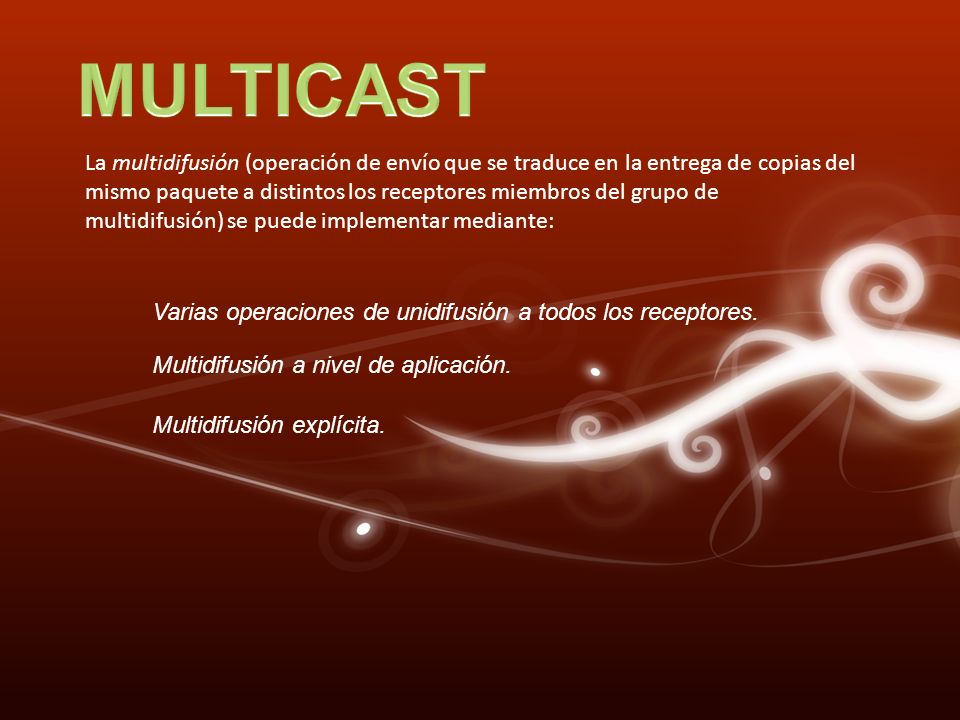 MULTICAST

La multidifusión (operación de envío que se traduce en la entrega de copias del mismo paquete a distintos los receptores miembros del grupo de multidifusión) se puede implementar mediante:

Varias operaciones de unidifusión a todos los receptores.

Multidifusión a nivel de aplicación.

Multidifusión explícita.